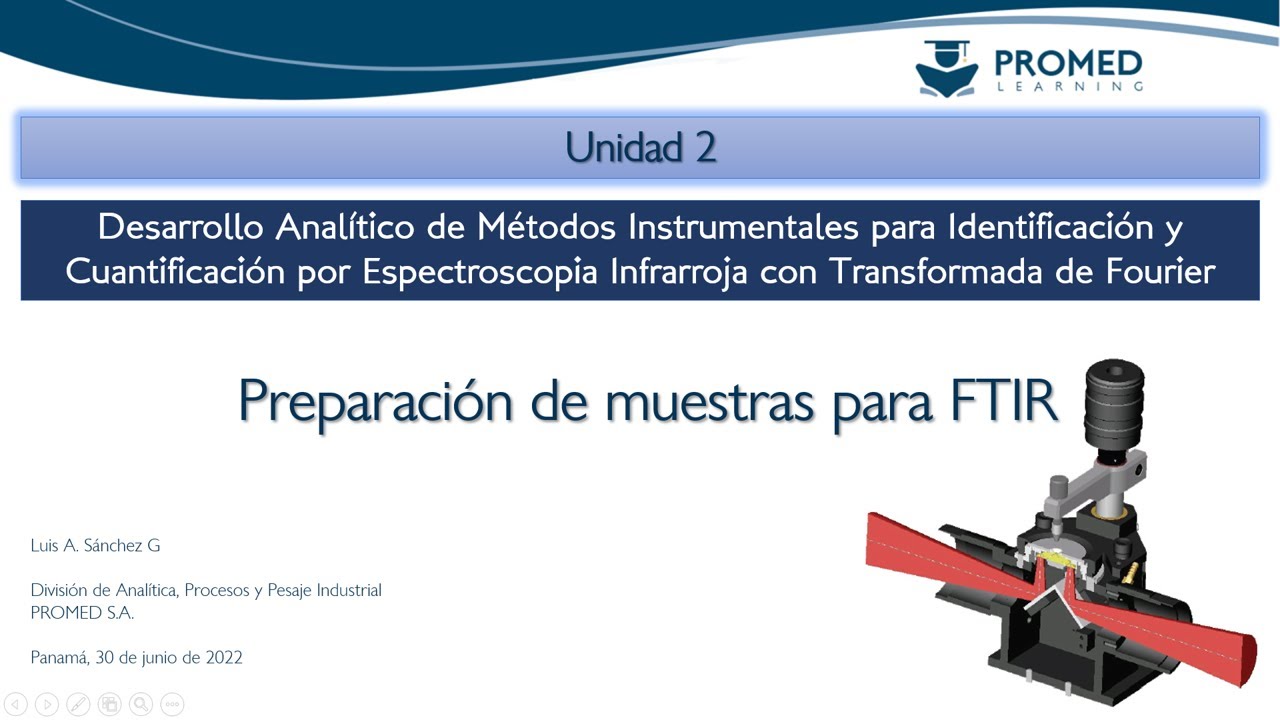 PROMED
LEARNING

Unidad 2

Desarrollo Analítico de Métodos Instrumentales para Identificación y Cuantificación por Espectroscopia Infrarroja con Transformada de Fourier

Preparación de muestras para FTIR

Luis A. Sánchez G

División de Analítica, Procesos y Pesaje Industrial
PROMED S.A.

Panamá, 30 de junio de 2022